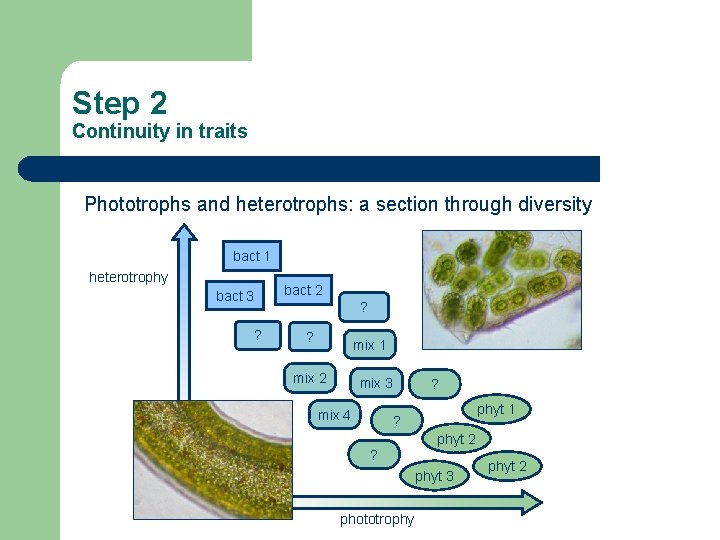 Step 2
Continuity in traits

Phototrophs and heterotrophs: a section through diversity

heterotrophy

bact 1

bact 3

bact 2

?

?

?

mix 1

mix 2

mix 3

?

mix 4

?

phyt 1

phyt 2

?

phyt 3

phyt 2

phototrophy